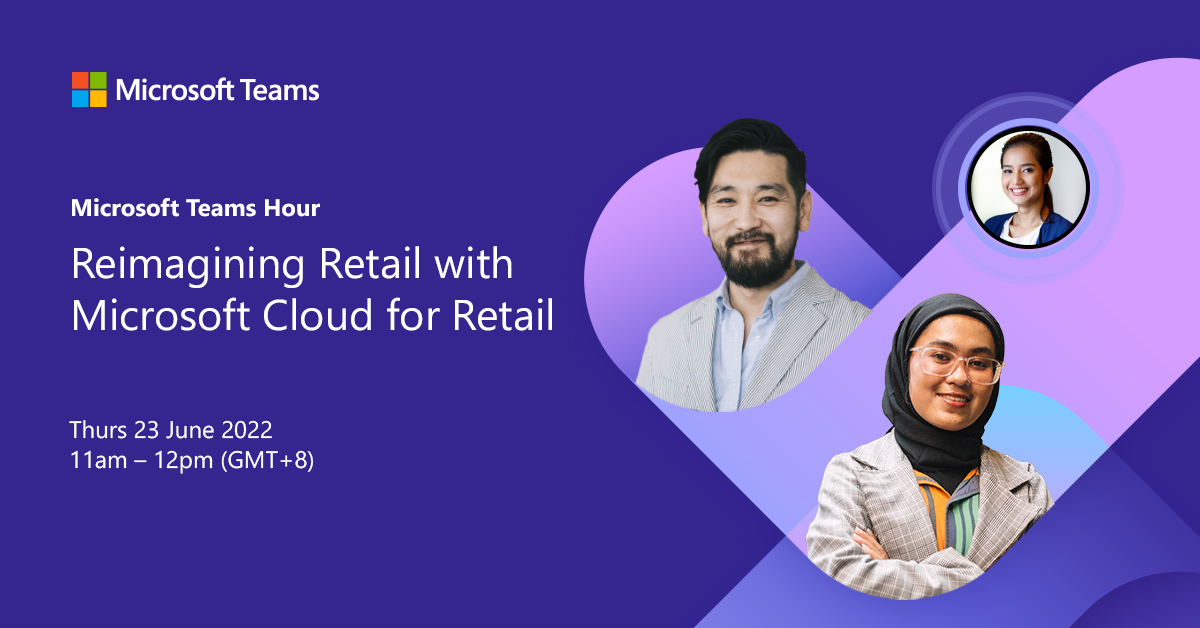 Microsoft Teams

Microsoft Teams Hour

Reimagining Retail with Microsoft Cloud for Retail

Thurs 23 June 2022
11am – 12pm (GMT+8)